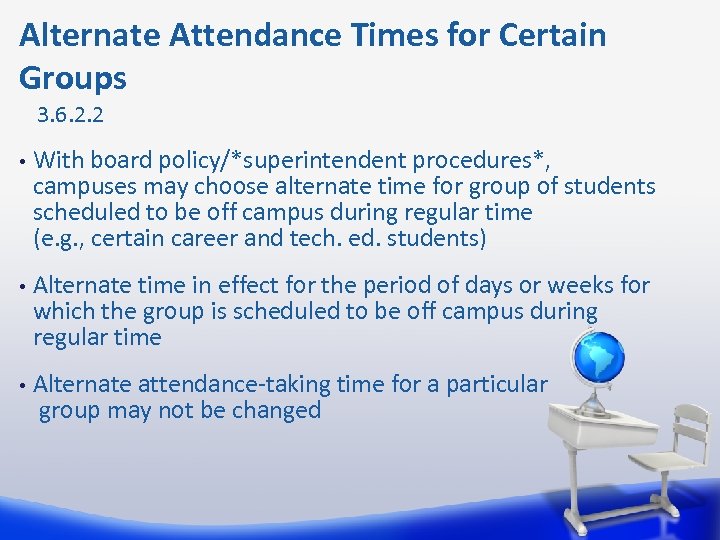 Alternate Attendance Times for Certain Groups

3.6.2.2

• With board policy/*superintendent procedures*, campuses may choose alternate time for group of students scheduled to be off campus during regular time (e.g., certain career and tech. ed. students)

• Alternate time in effect for the period of days or weeks for which the group is scheduled to be off campus during regular time

• Alternate attendance-taking time for a particular group may not be changed